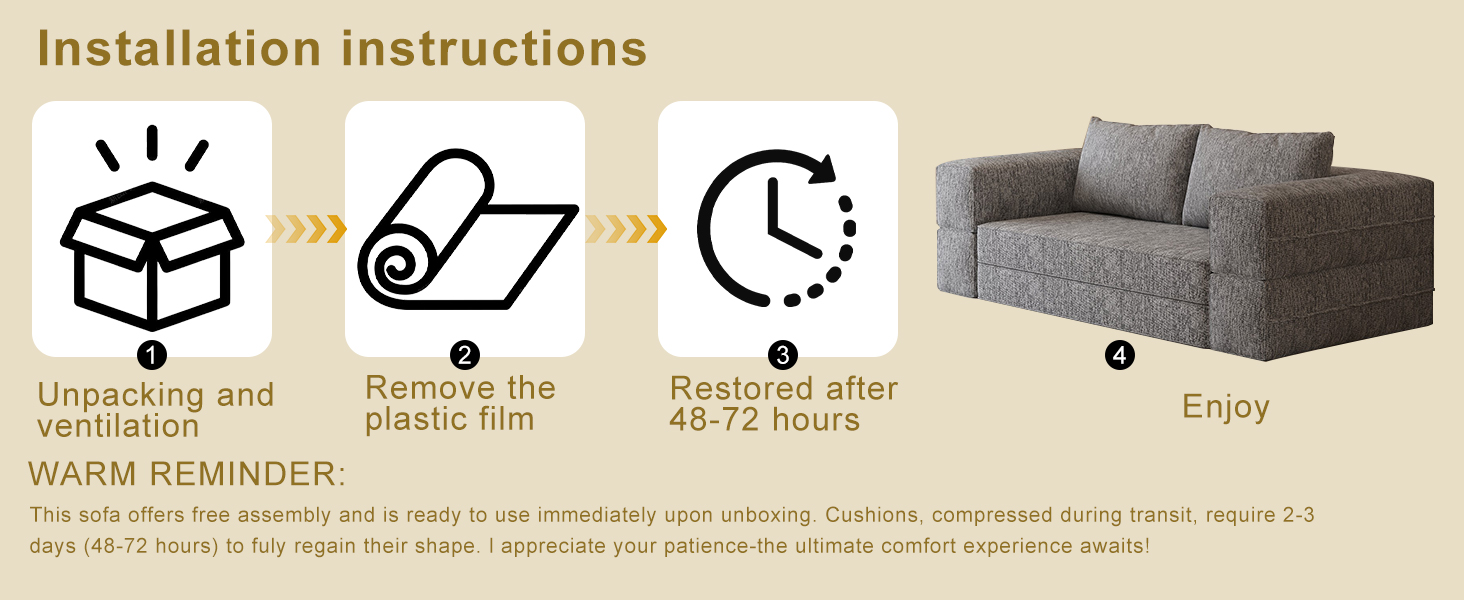 Installation instructions

1
Unpacking and ventilation

2
Remove the plastic film

3
Restored after 48-72 hours

4
Enjoy

WARM REMINDER:

This sofa offers free assembly and is ready to use immediately upon unboxing. Cushions, compressed during transit, require 2-3 days (48-72 hours) to fuly regain their shape. I appreciate your patience-the ultimate comfort experience awaits!